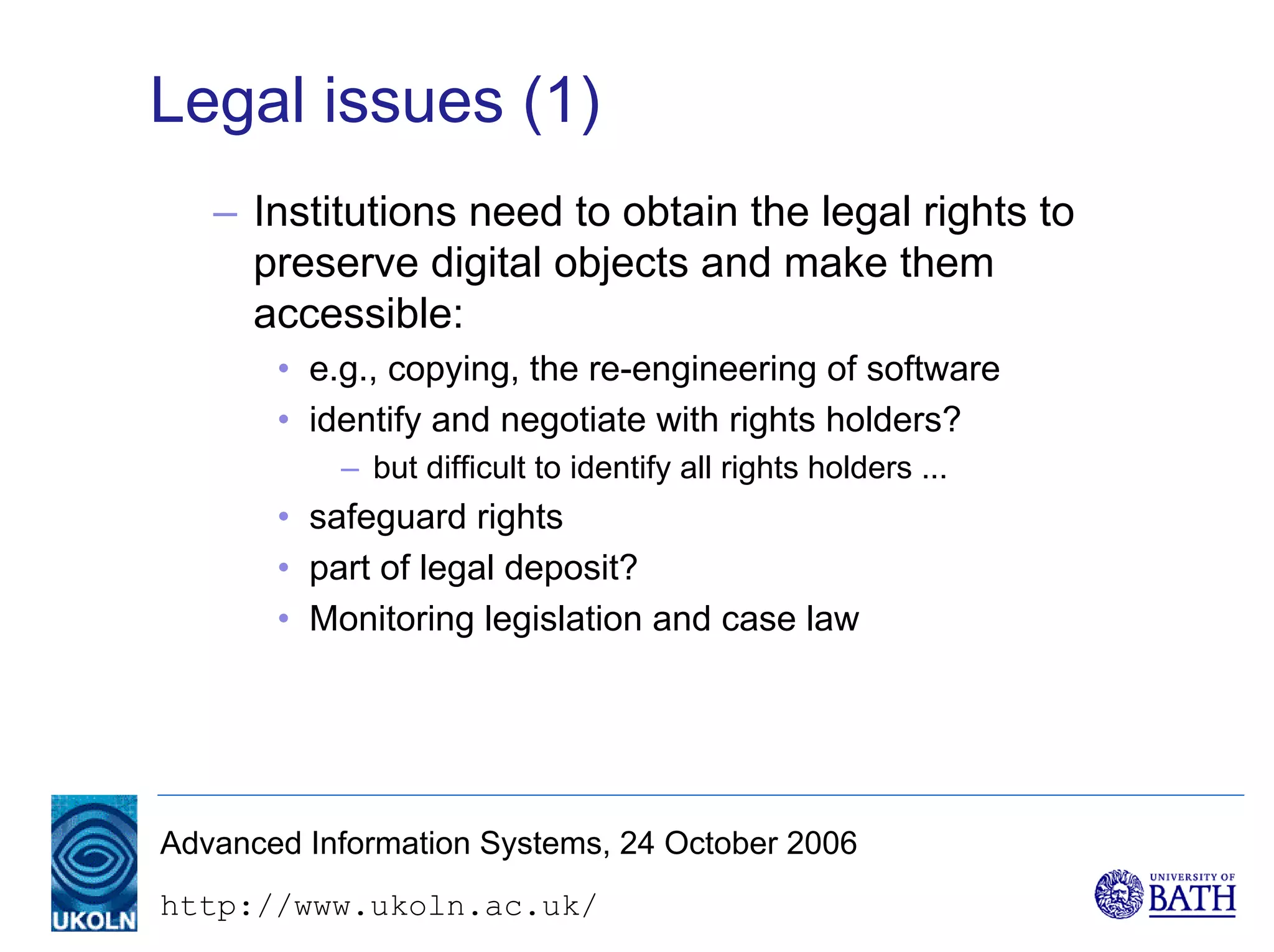 Legal issues (1)

– Institutions need to obtain the legal rights to preserve digital objects and make them accessible:

• e.g., copying, the re-engineering of software
• identify and negotiate with rights holders?
– but difficult to identify all rights holders ...
• safeguard rights
• part of legal deposit?
• Monitoring legislation and case law

UKOLN

Advanced Information Systems, 24 October 2006

http://www.ukoln.ac.uk/

UNIVERSITY OF BATH